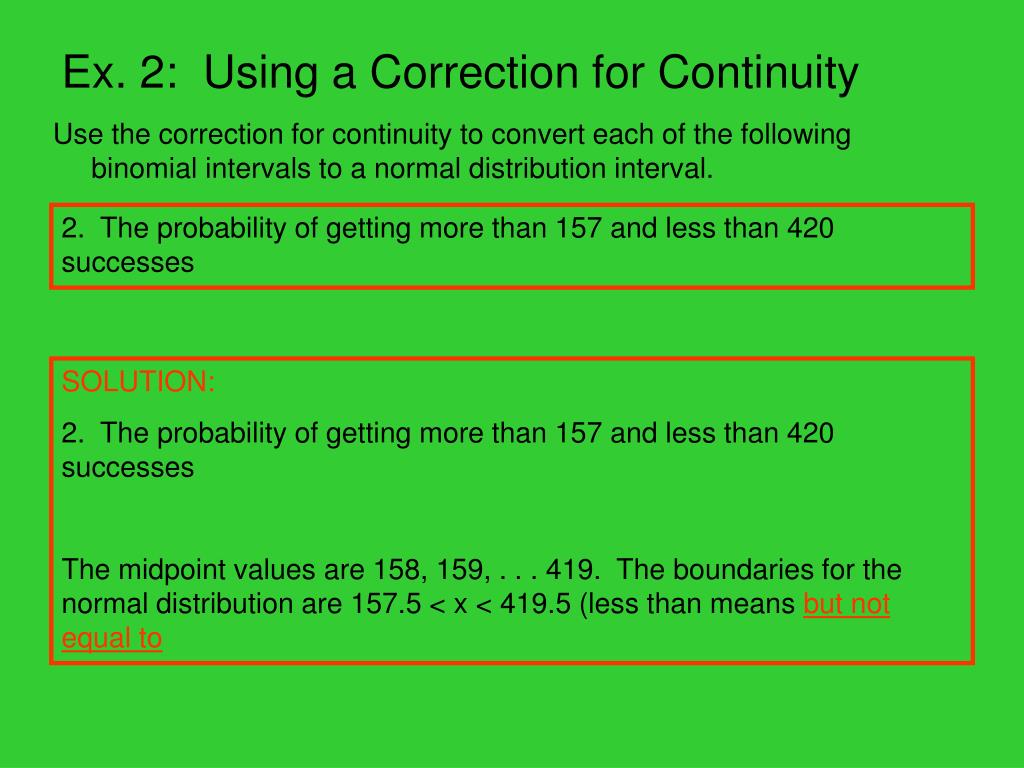 Ex. 2: Using a Correction for Continuity

Use the correction for continuity to convert each of the following binomial intervals to a normal distribution interval.

2. The probability of getting more than 157 and less than 420 successes

SOLUTION:

2. The probability of getting more than 157 and less than 420 successes

The midpoint values are 158, 159, . . . 419. The boundaries for the normal distribution are 157.5 < x < 419.5 (less than means but not equal to